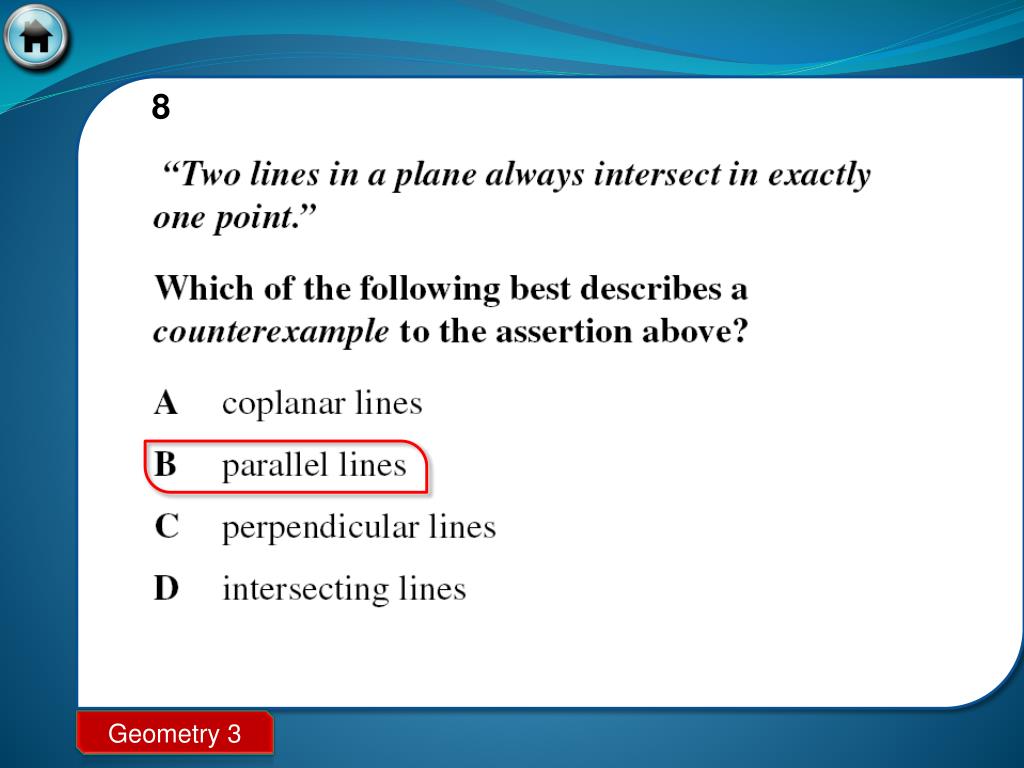 8

“Two lines in a plane always intersect in exactly one point.”

Which of the following best describes a counterexample to the assertion above?

A coplanar lines

B parallel lines

C perpendicular lines

D intersecting lines

Geometry 3